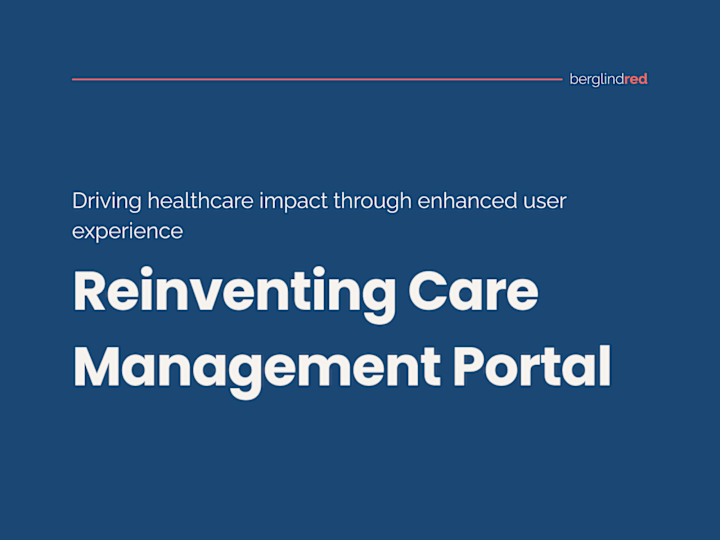 berglindred

Driving healthcare impact through enhanced user experience

Reinventing Care Management Portal